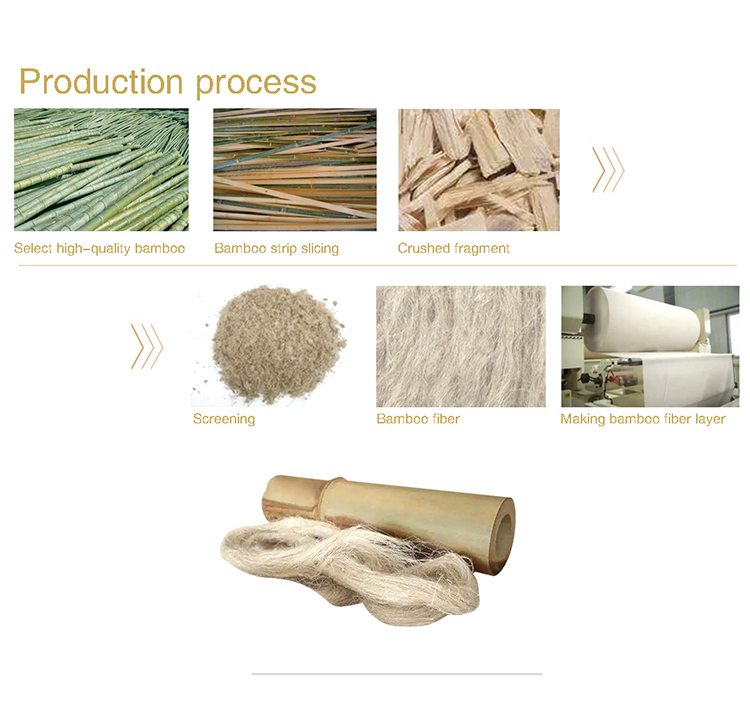 Production process

Select high-quality bamboo

Bamboo strip slicing

Crushed fragment

Screening

Bamboo fiber

Making bamboo fiber layer